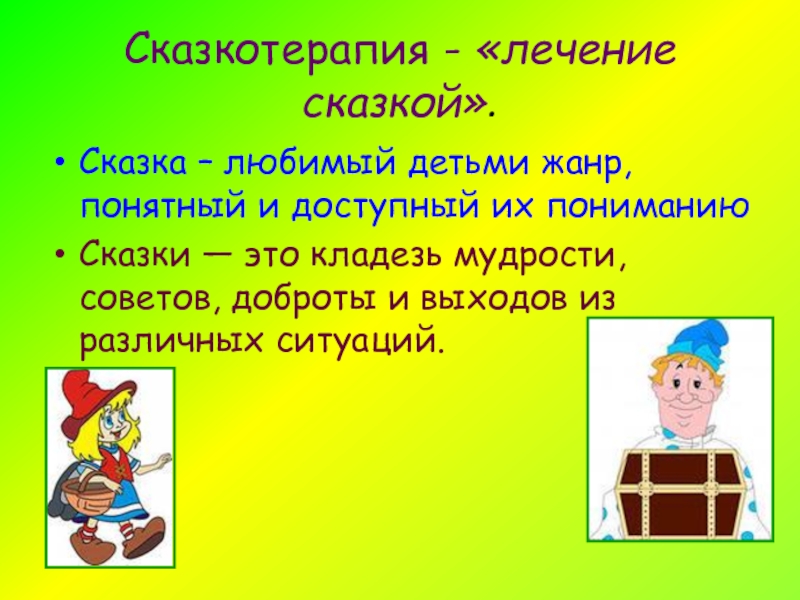 Сказкотерапия - «лечение сказкой».

• Сказка – любимый детьми жанр, понятный и доступный их пониманию
• Сказки — это кладезь мудрости, советов, доброты и выходов из различных ситуаций.